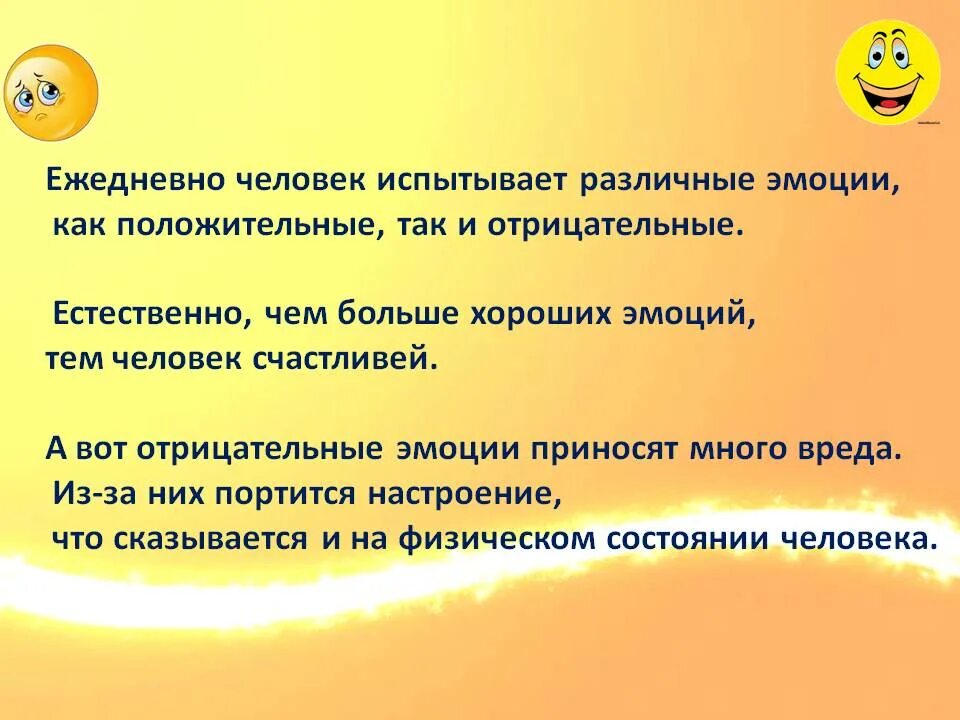 Ежедневно человек испытывает различные эмоции, как положительные, так и отрицательные.

Естественно, чем больше хороших эмоций, тем человек счастливей.

А вот отрицательные эмоции приносят много вреда. Из-за них портится настроение, что сказывается и на физическом состоянии человека.